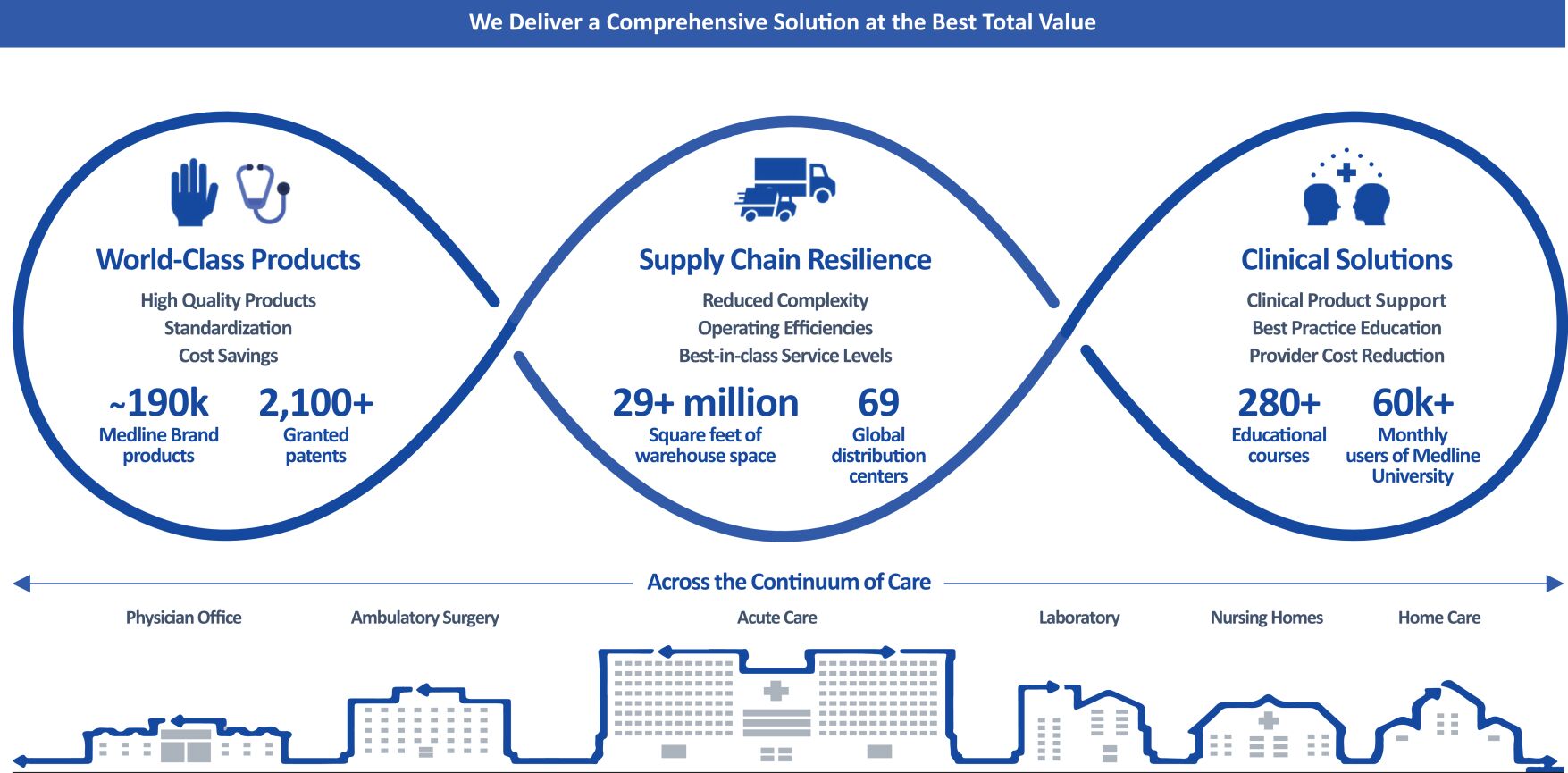 We Deliver a Comprehensive Solution at the Best Total Value

World-Class Products

High Quality Products
Standardization
Cost Savings

~190k
Medline Brand products

2,100+
Granted patents

Supply Chain Resilience

Reduced Complexity
Operating Efficiencies
Best-in-class Service Levels

29+ million
Square feet of warehouse space

69
Global distribution centers

Clinical Solutions

Clinical Product Support
Best Practice Education
Provider Cost Reduction

280+
Educational courses

60k+
Monthly users of Medline University

Across the Continuum of Care

Physician Office

Ambulatory Surgery

Acute Care

Laboratory

Nursing Homes

Home Care